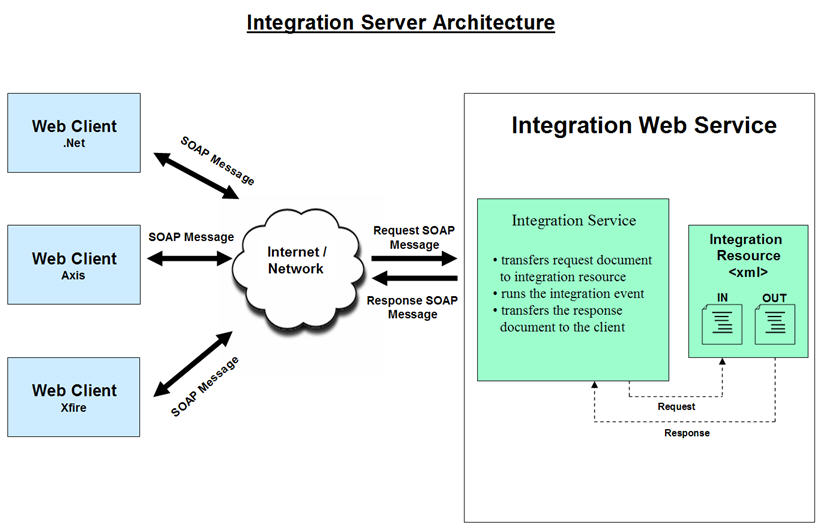 Integration Server Architecture

Web Client
.Net

SOAP Message

Web Client
Axis

SOAP Message

Web Client
Xfire

SOAP Message

Internet / Network

Request SOAP Message

Response SOAP Message

Integration Web Service

Integration Service

• transfers request document to integration resource
• runs the integration event
• transfers the response document to the client

Integration Resource
<xml>

IN

OUT

Request

Response